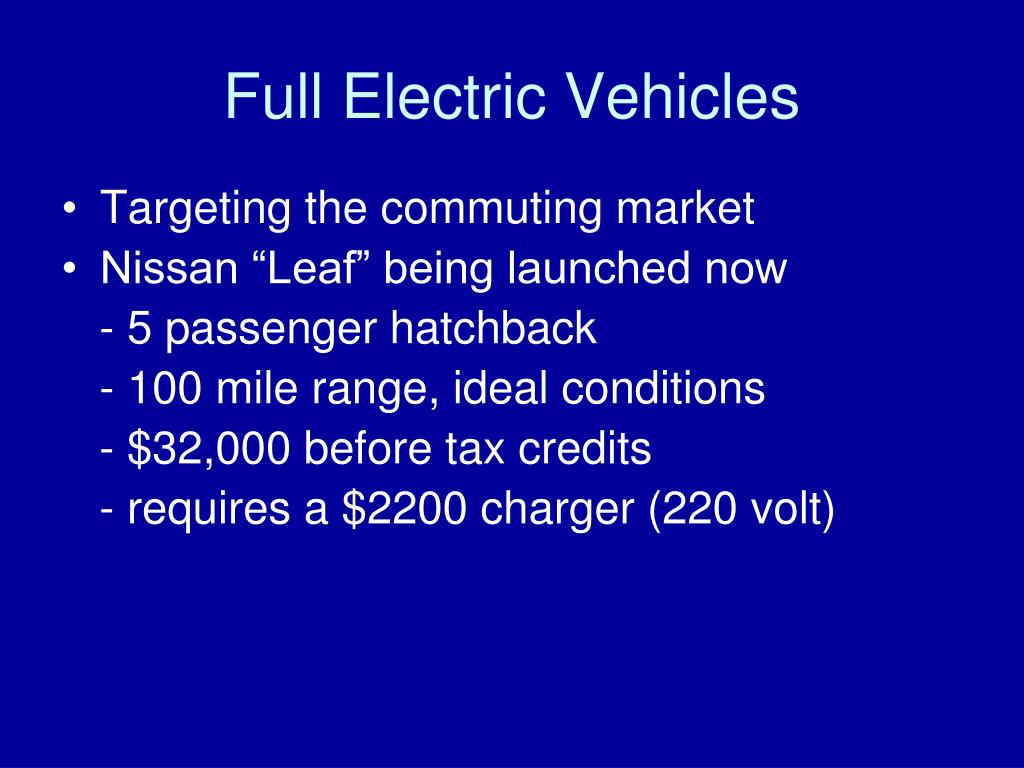 Full Electric Vehicles

• Targeting the commuting market
• Nissan “Leaf” being launched now
- 5 passenger hatchback
- 100 mile range, ideal conditions
- \$32,000 before tax credits
- requires a \$2200 charger (220 volt)